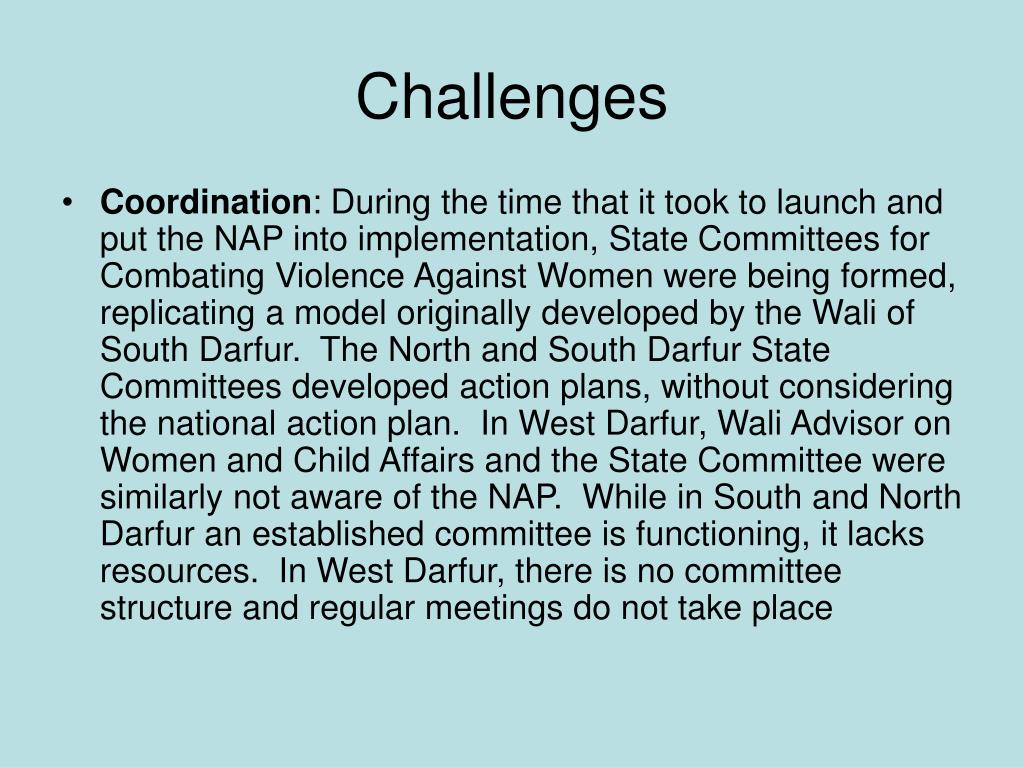 Challenges

• Coordination: During the time that it took to launch and put the NAP into implementation, State Committees for Combating Violence Against Women were being formed, replicating a model originally developed by the Wali of South Darfur. The North and South Darfur State Committees developed action plans, without considering the national action plan. In West Darfur, Wali Advisor on Women and Child Affairs and the State Committee were similarly not aware of the NAP. While in South and North Darfur an established committee is functioning, it lacks resources. In West Darfur, there is no committee structure and regular meetings do not take place